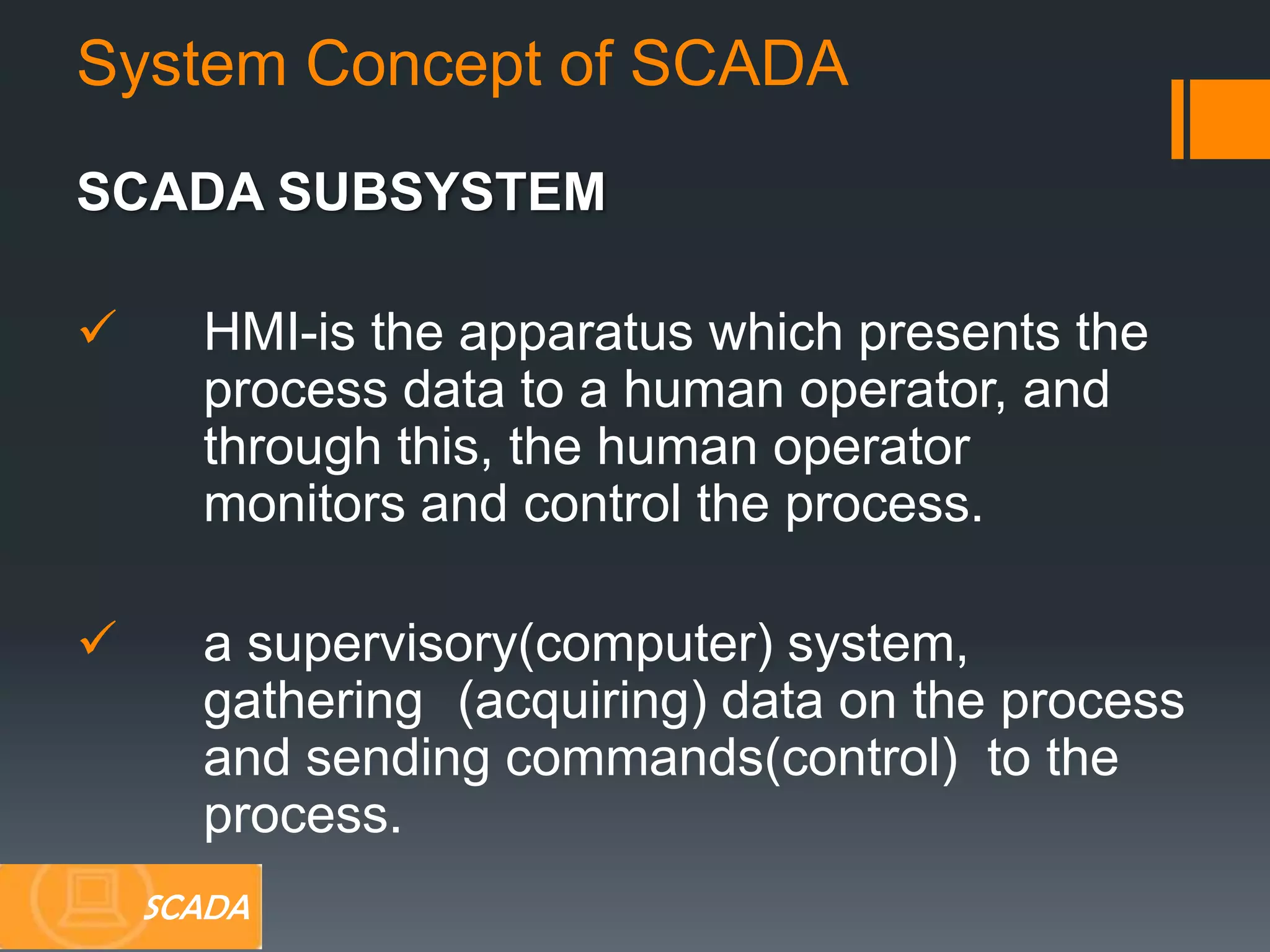 System Concept of SCADA

SCADA SUBSYSTEM

✓ HMI-is the apparatus which presents the process data to a human operator, and through this, the human operator monitors and control the process.

✓ a supervisory(computer) system, gathering (acquiring) data on the process and sending commands(control) to the process.

SCADA